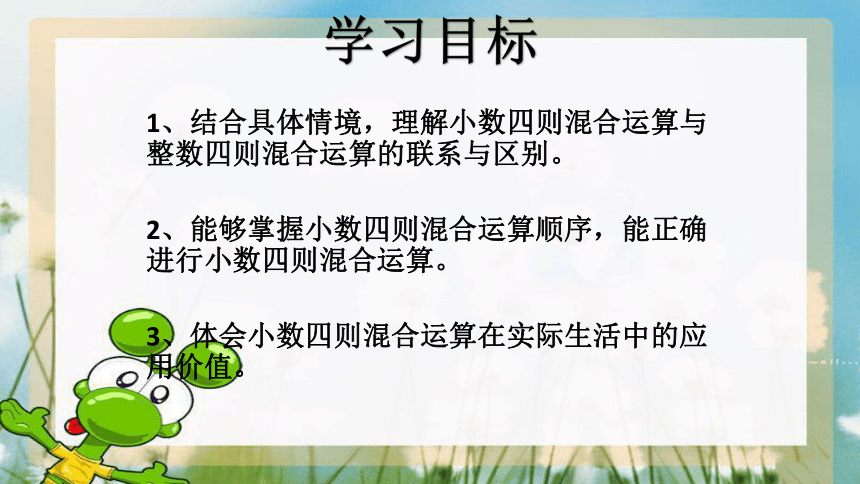 学习目标

1、结合具体情境，理解小数四则混合运算与整数四则混合运算的联系与区别。

2、能够掌握小数四则混合运算顺序，能正确进行小数四则混合运算。

3、体会小数四则混合运算在实际生活中的应用价值。